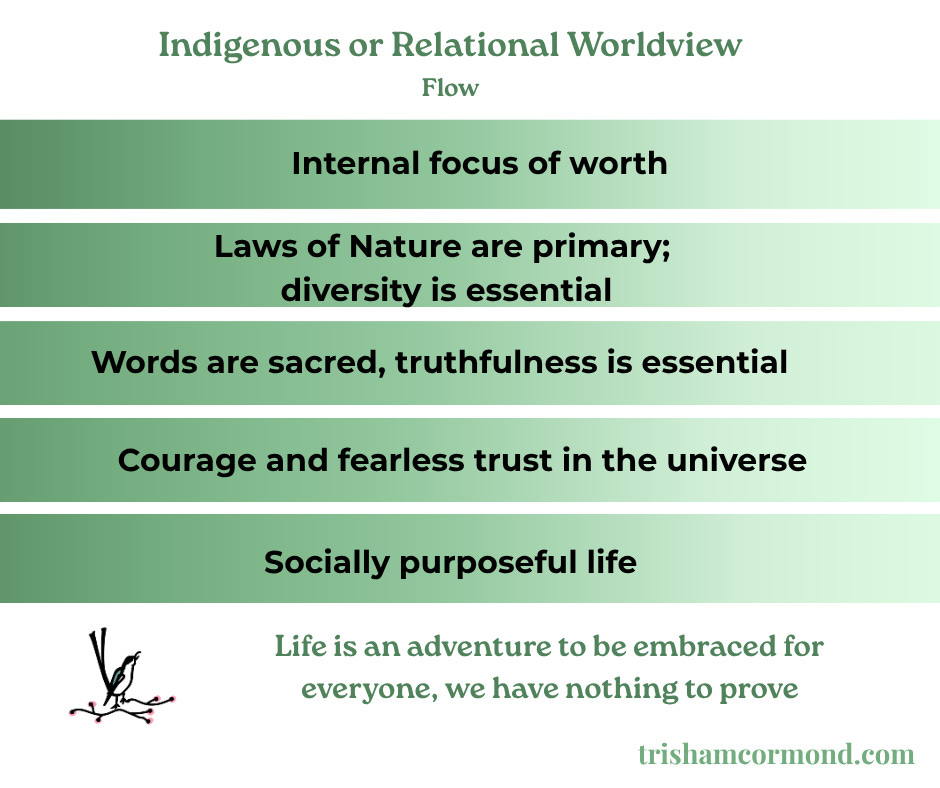 Indigenous or Relational Worldview

Flow

Internal focus of worth

Laws of Nature are primary; diversity is essential

Words are sacred, truthfulness is essential

Courage and fearless trust in the universe

Socially purposeful life

Life is an adventure to be embraced for everyone, we have nothing to prove

trishamcormond.com